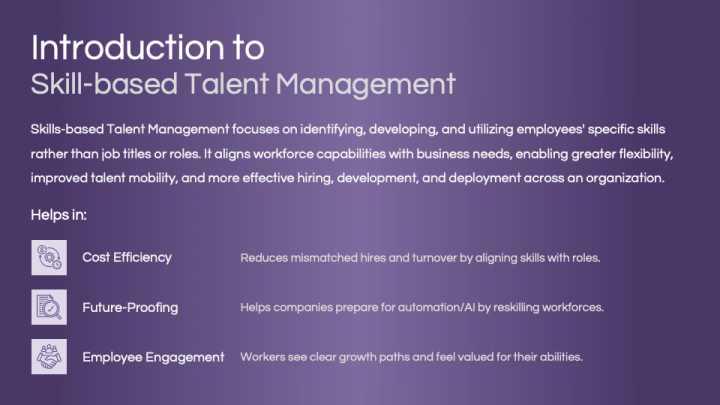 Introduction to
Skill-based Talent Management

Skills-based Talent Management focuses on identifying, developing, and utilizing employees' specific skills rather than job titles or roles. It aligns workforce capabilities with business needs, enabling greater flexibility, improved talent mobility, and more effective hiring, development, and deployment across an organization.

Helps in:

Cost Efficiency
Reduces mismatched hires and turnover by aligning skills with roles.

Future-Proofing
Helps companies prepare for automation/AI by reskilling workforces.

Employee Engagement
Workers see clear growth paths and feel valued for their abilities.